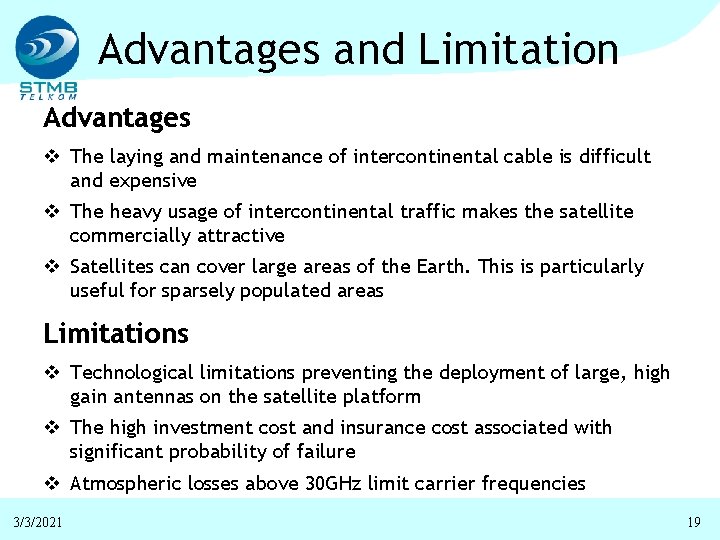 STMB
TELKOM

Advantages and Limitation

Advantages

❖ The laying and maintenance of intercontinental cable is difficult and expensive

❖ The heavy usage of intercontinental traffic makes the satellite commercially attractive

❖ Satellites can cover large areas of the Earth. This is particularly useful for sparsely populated areas

Limitations

❖ Technological limitations preventing the deployment of large, high gain antennas on the satellite platform

❖ The high investment cost and insurance cost associated with significant probability of failure

❖ Atmospheric losses above 30GHz limit carrier frequencies

3/3/2021

19